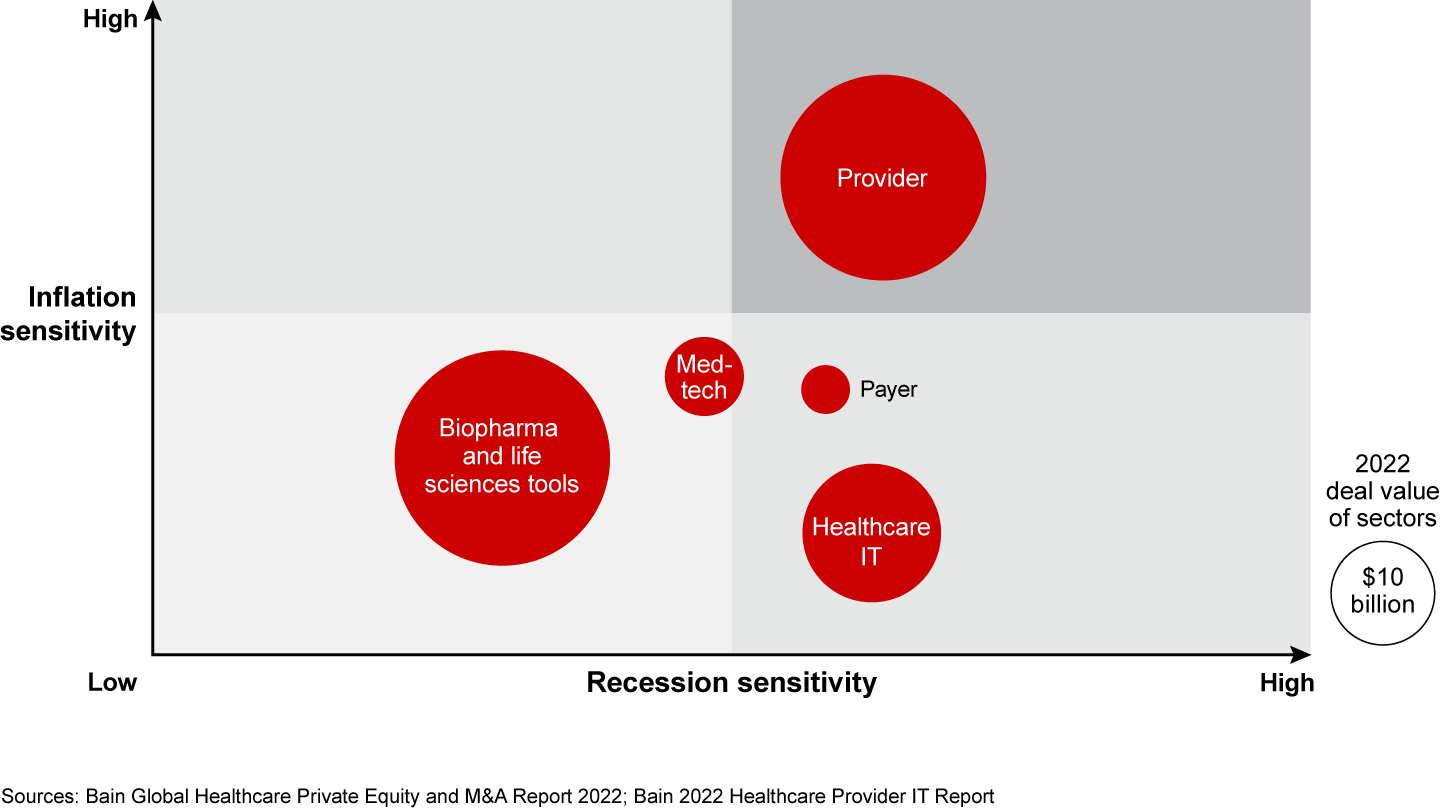 High

Inflation sensitivity

Provider

Med-tech

Payer

Biopharma and life sciences tools

Healthcare IT

2022 deal value of sectors

$10 billion

Low

Recession sensitivity

High

Sources: Bain Global Healthcare Private Equity and M&A Report 2022; Bain 2022 Healthcare Provider IT Report